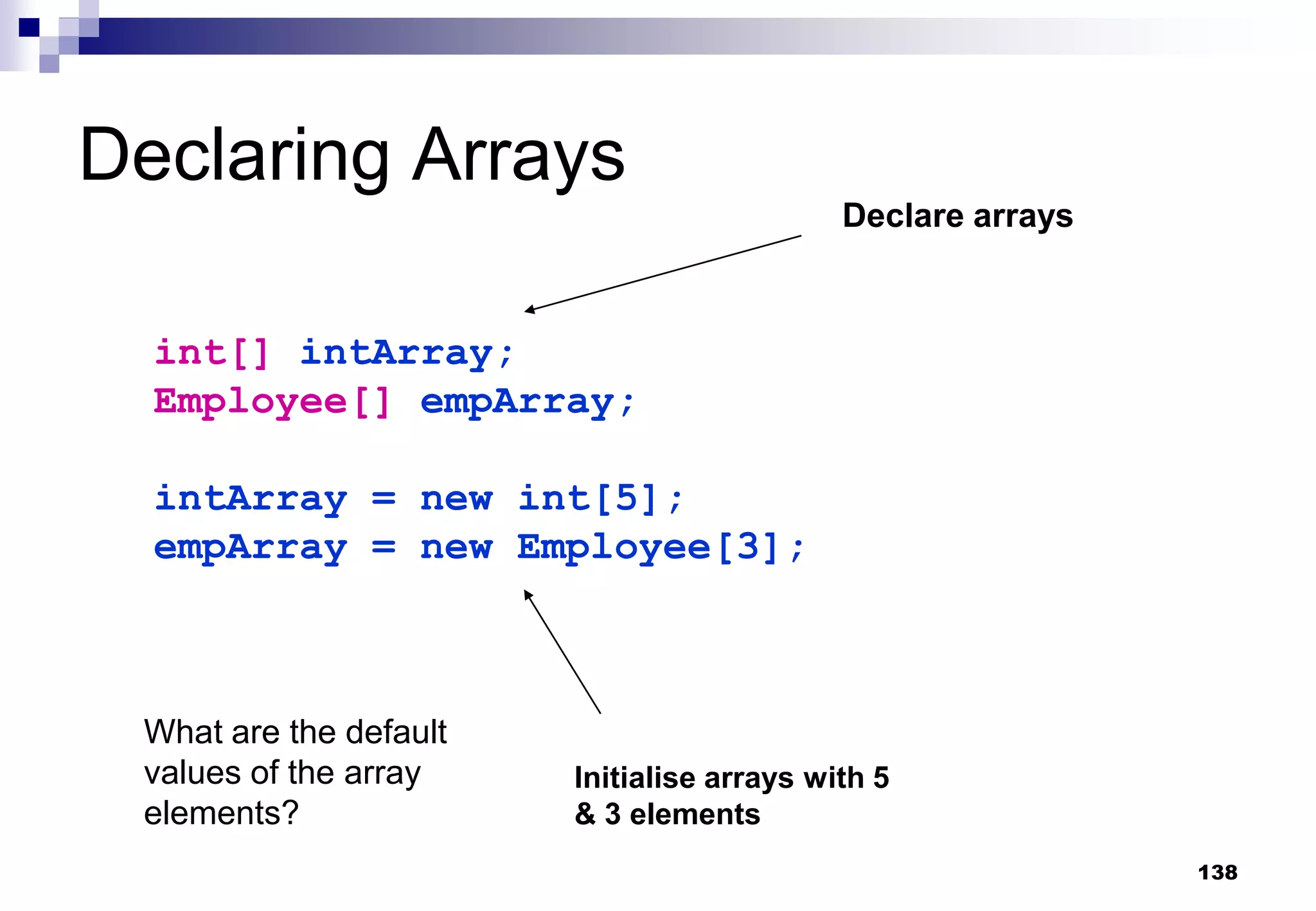 Declaring Arrays

Declare arrays

int[] intArray;
Employee[] empArray;

intArray = new int[5];
empArray = new Employee[3];

What are the default values of the array elements?

Initialise arrays with 5 & 3 elements

138